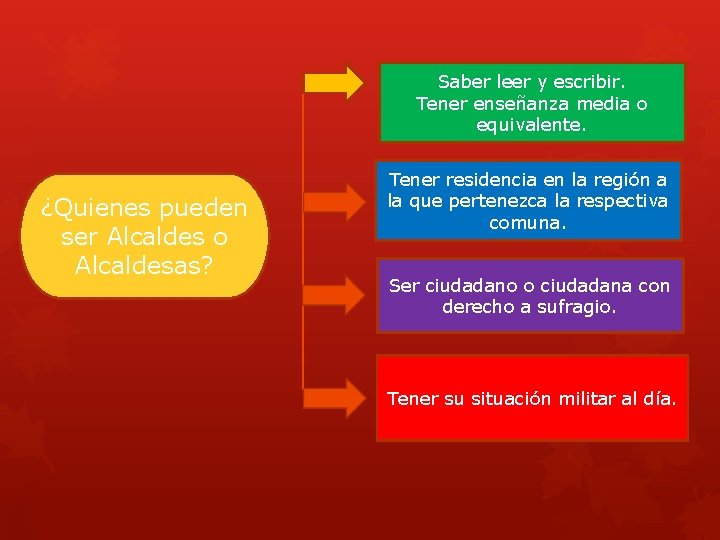 ¿Quienes pueden ser Alcaldes o Alcaldesas?

Saber leer y escribir.
Tener enseñanza media o equivalente.

Tener residencia en la región a la que pertenezca la respectiva comuna.

Ser ciudadano o ciudadana con derecho a sufragio.

Tener su situación militar al día.